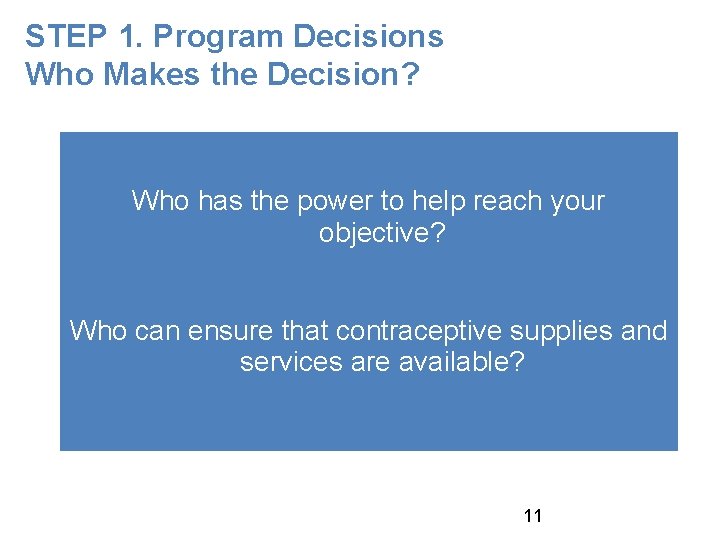 STEP 1. Program Decisions
Who Makes the Decision?

Who has the power to help reach your objective?

Who can ensure that contraceptive supplies and services are available?

11